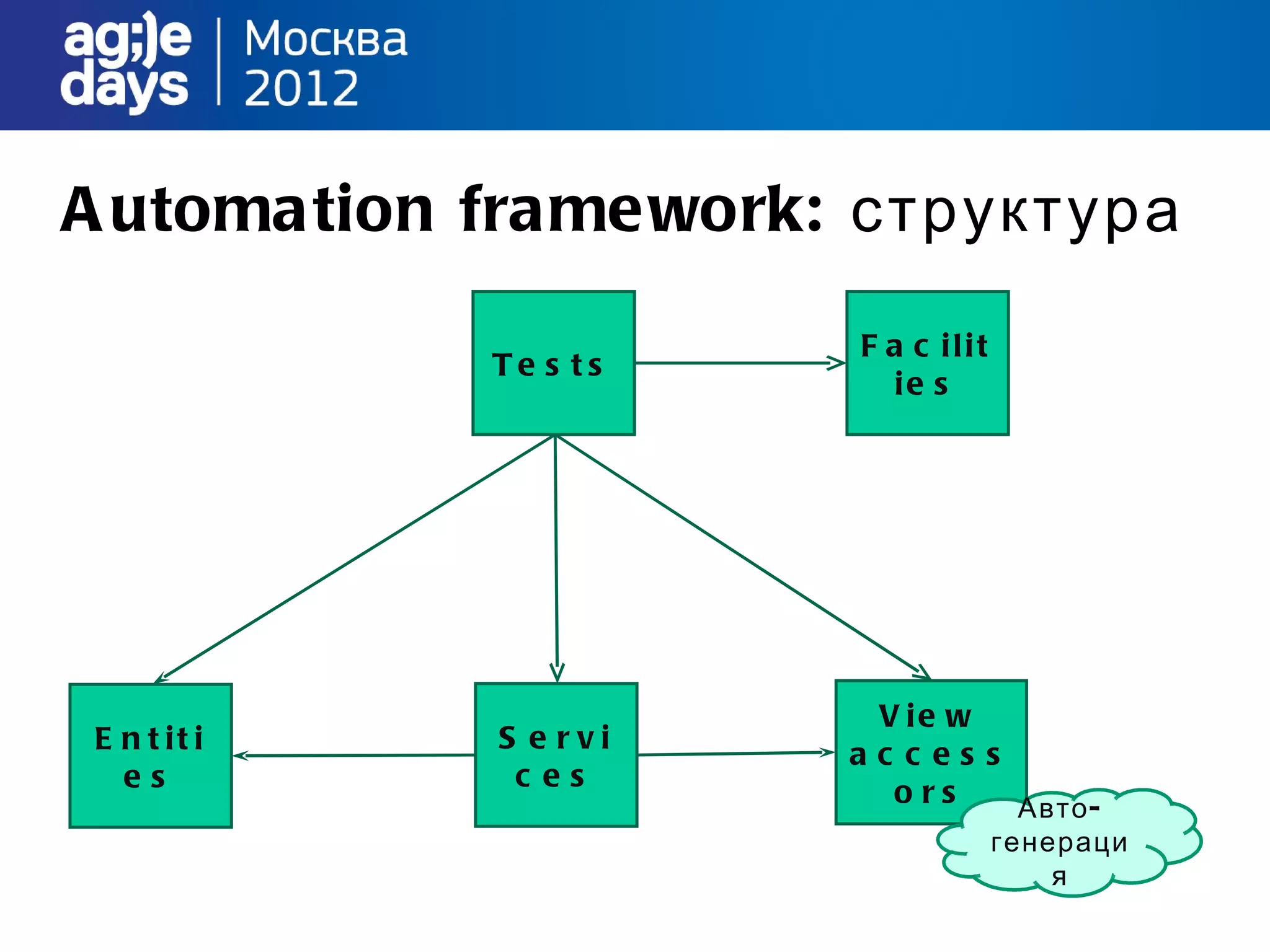 ag;)e days | Москва 2012

Automation framework: структура

Tests

Facilities

Entities

Services

View accessors

Авто-генерация